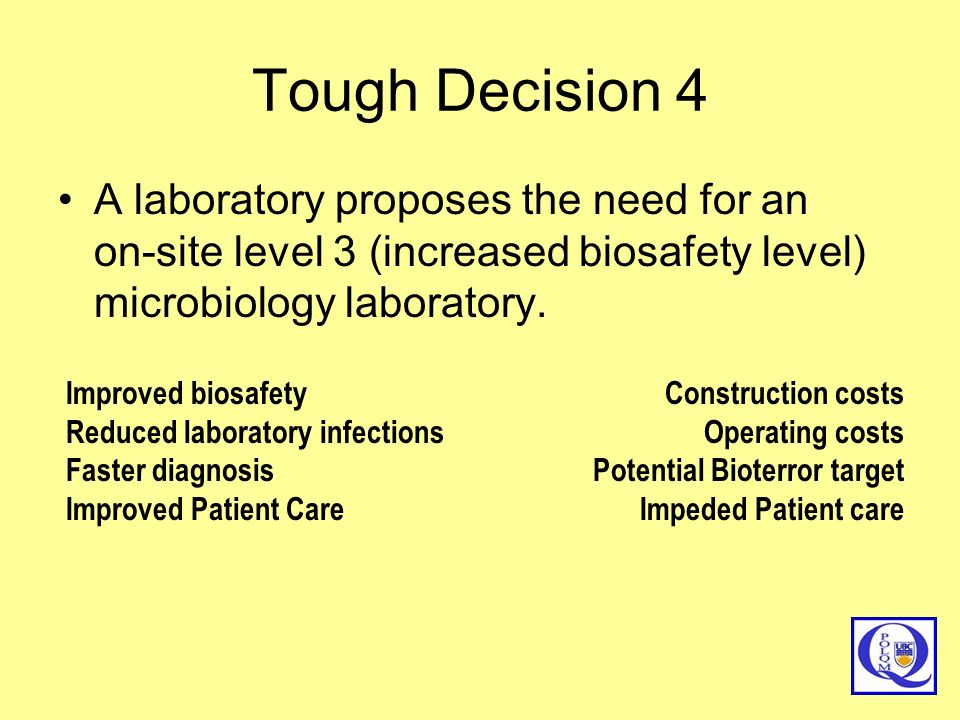 Tough Decision 4

• A laboratory proposes the need for an on-site level 3 (increased biosafety level) microbiology laboratory.

Improved biosafety
Reduced laboratory infections
Faster diagnosis
Improved Patient Care

Construction costs
Operating costs
Potential Bioterror target
Impeded Patient care

POLQM
UBC